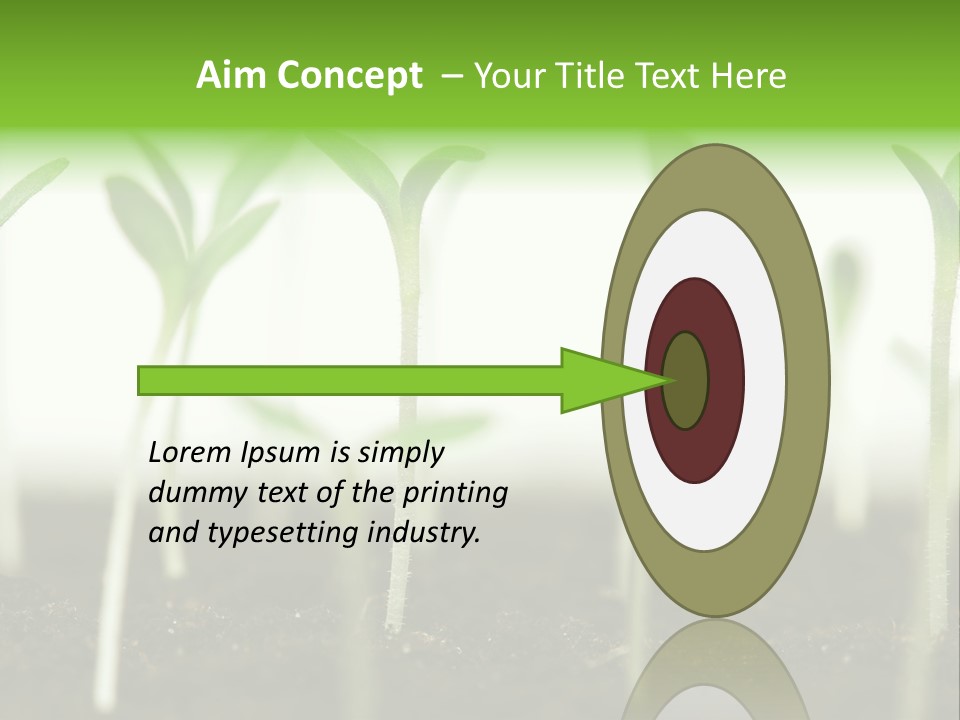 Aim Concept – Your Title Text Here

Lorem Ipsum is simply dummy text of the printing and typesetting industry.